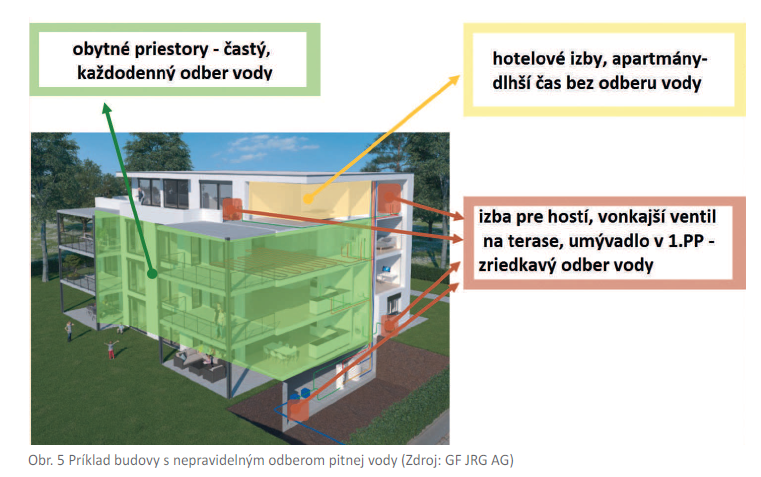 obytné priestory - častý, každodenný odber vody

hotelové izby, apartmány- dlhší čas bez odberu vody

izba pre hostí, vonkajší ventil na terase, umývadlo v 1.PP - zriedkavý odber vody

Obr. 5 Príklad budovy s nepravidelným odberom pitnej vody (Zdroj: GF JRG AG)